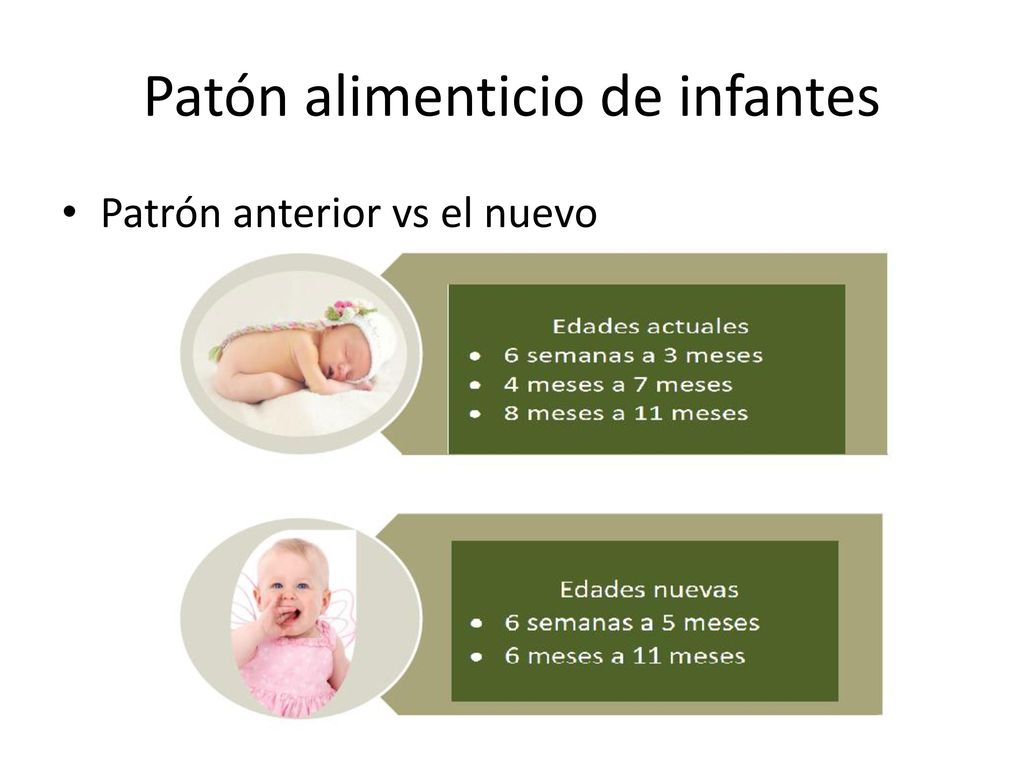 Patón alimenticio de infantes

• Patrón anterior vs el nuevo

Edades actuales
• 6 semanas a 3 meses
• 4 meses a 7 meses
• 8 meses a 11 meses

Edades nuevas
• 6 semanas a 5 meses
• 6 meses a 11 meses